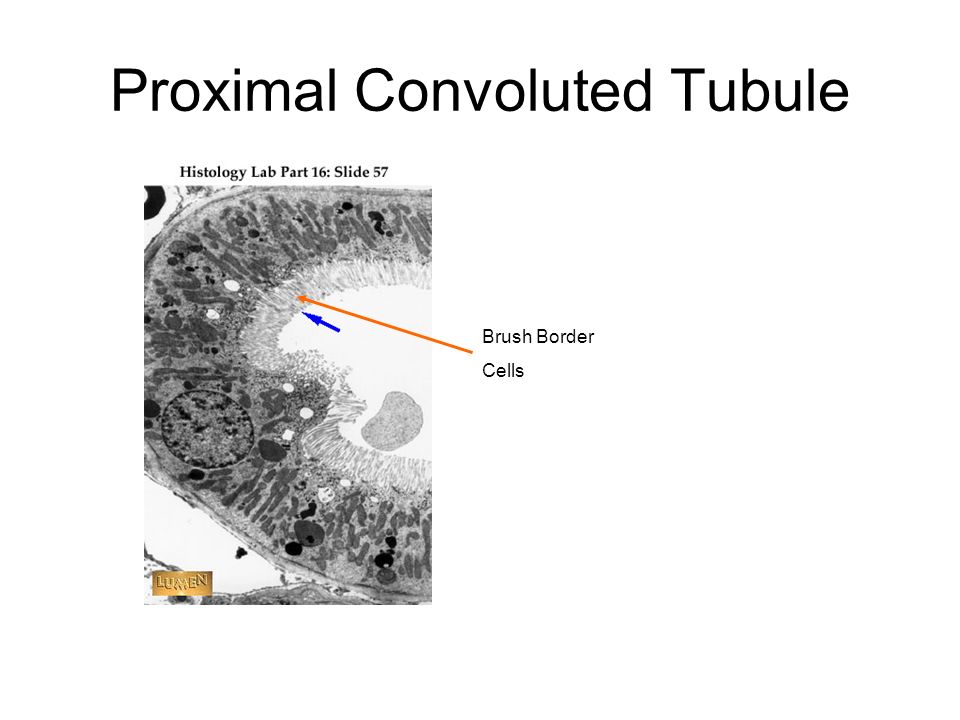 Proximal Convoluted Tubule

Histology Lab Part 16: Slide 57

Brush Border

Cells

LUMEN